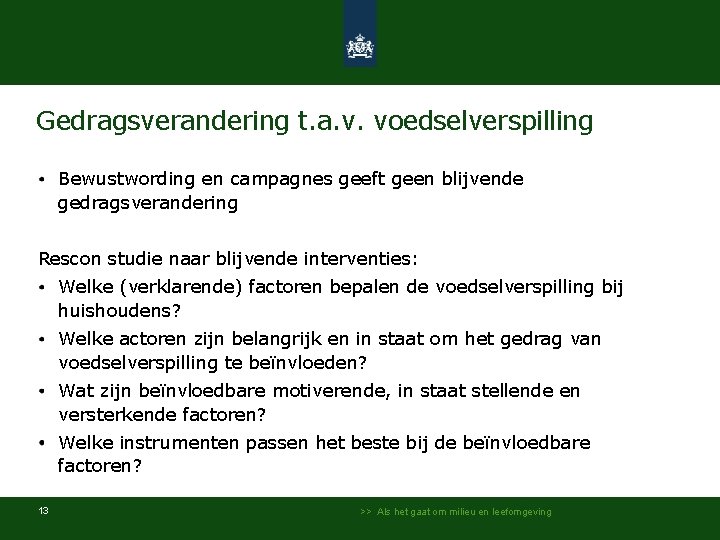 Gedragsverandering t.a.v. voedselverspilling

• Bewustwording en campagnes geeft geen blijvende gedragsverandering

Rescon studie naar blijvende interventies:

• Welke (verklarende) factoren bepalen de voedselverspilling bij huishoudens?

• Welke actoren zijn belangrijk en in staat om het gedrag van voedselverspilling te beïnvloeden?

• Wat zijn beïnvloedbare motiverende, in staat stellende en versterkende factoren?

• Welke instrumenten passen het beste bij de beïnvloedbare factoren?

13

>> Als het gaat om milieu en leefomgeving